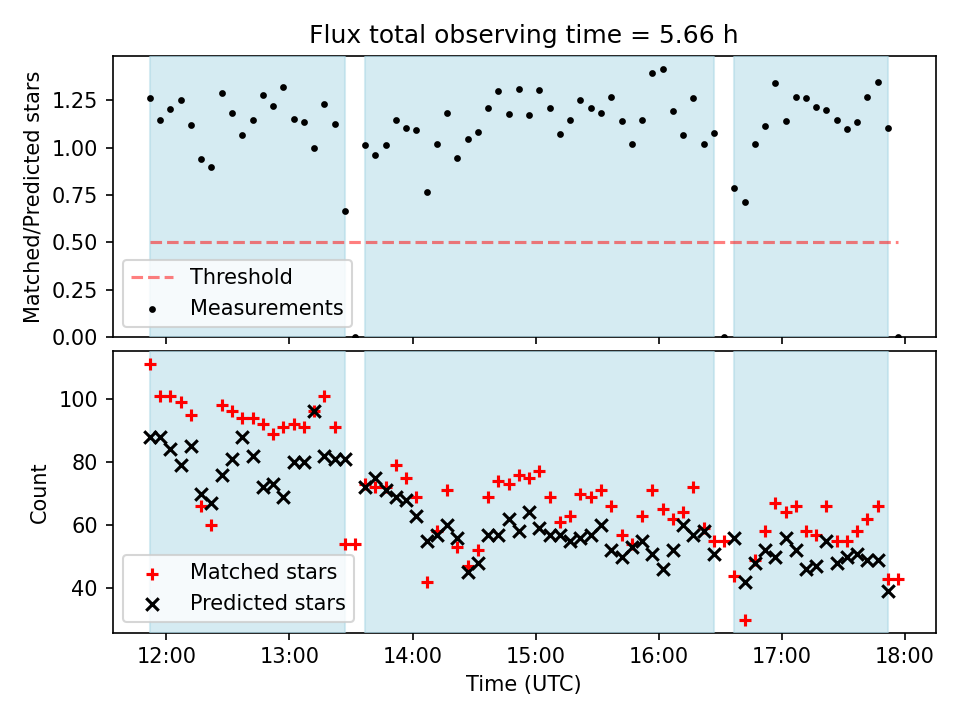 Flux total observing time = 5.66 h

Matched/Predicted stars

1.25
1.00
0.75
0.50
0.25
0.00

Threshold
Measurements

Count

100
80
60
40

Matched stars
Predicted stars

12:00 13:00 14:00 15:00 16:00 17:00 18:00

Time (UTC)